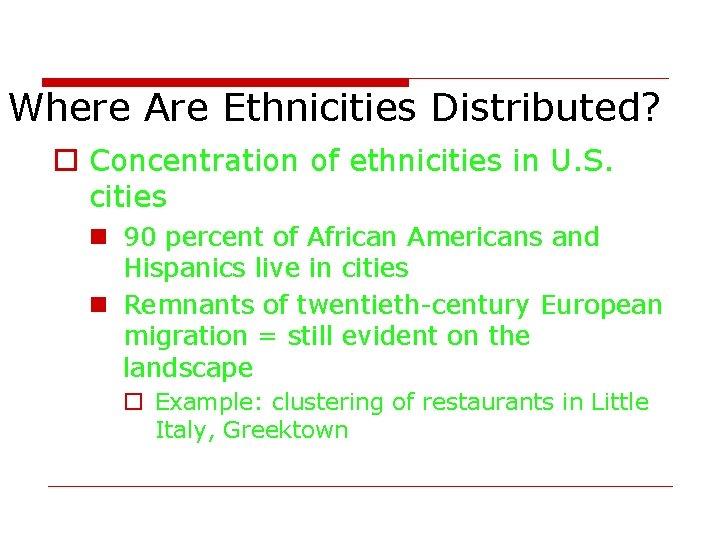 Where Are Ethnicities Distributed?

Concentration of ethnicities in U.S. cities

90 percent of African Americans and Hispanics live in cities

Remnants of twentieth-century European migration = still evident on the landscape

Example: clustering of restaurants in Little Italy, Greektown